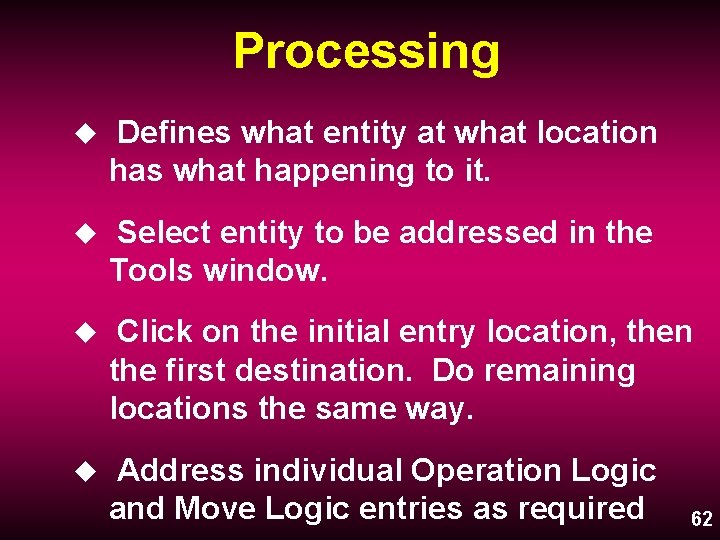 Processing

◆ Defines what entity at what location has what happening to it.

◆ Select entity to be addressed in the Tools window.

◆ Click on the initial entry location, then the first destination. Do remaining locations the same way.

◆ Address individual Operation Logic and Move Logic entries as required

62